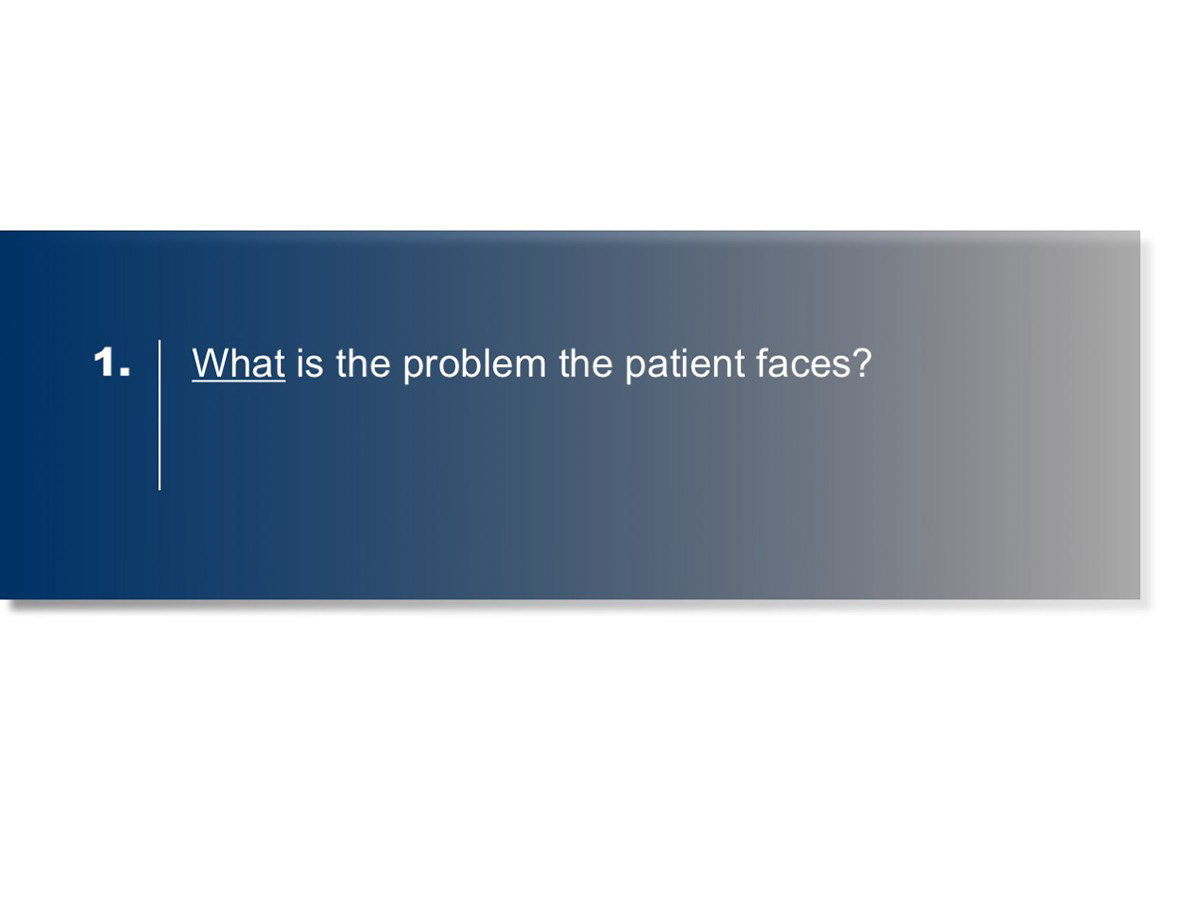 1. What is the problem the patient faces?